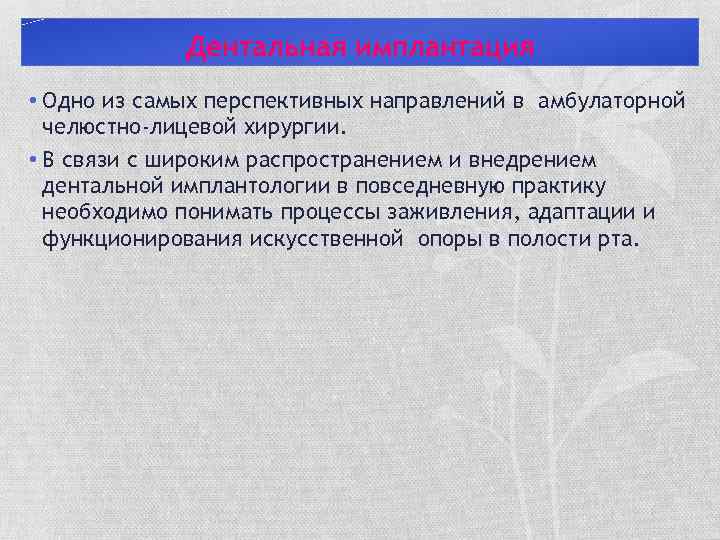 Дентальная имплантация

• Одно из самых перспективных направлений в амбулаторной челюстно-лицевой хирургии.

• В связи с широким распространением и внедрением дентальной имплантологии в повседневную практику необходимо понимать процессы заживления, адаптации и функционирования искусственной опоры в полости рта.